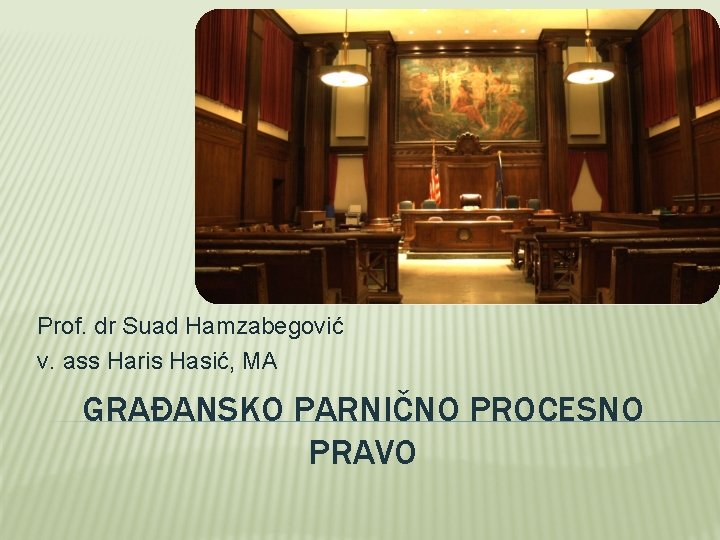 Prof. dr Suad Hamzabegović
v. ass Haris Hasić, MA

GRAĐANSKO PARNIČNO PROCESNO PRAVO